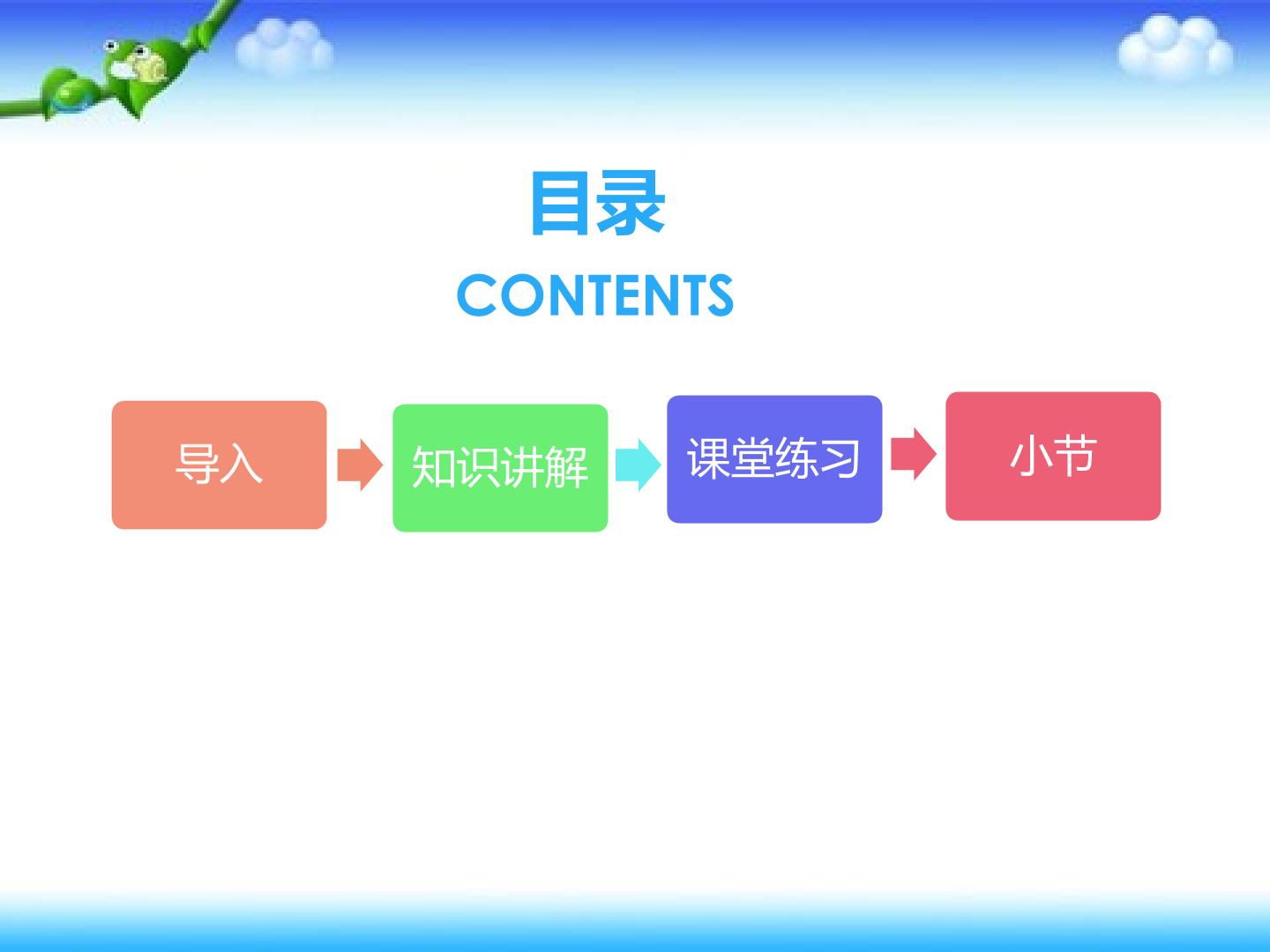 目录
CONTENTS

导入

知识讲解

课堂练习

小节